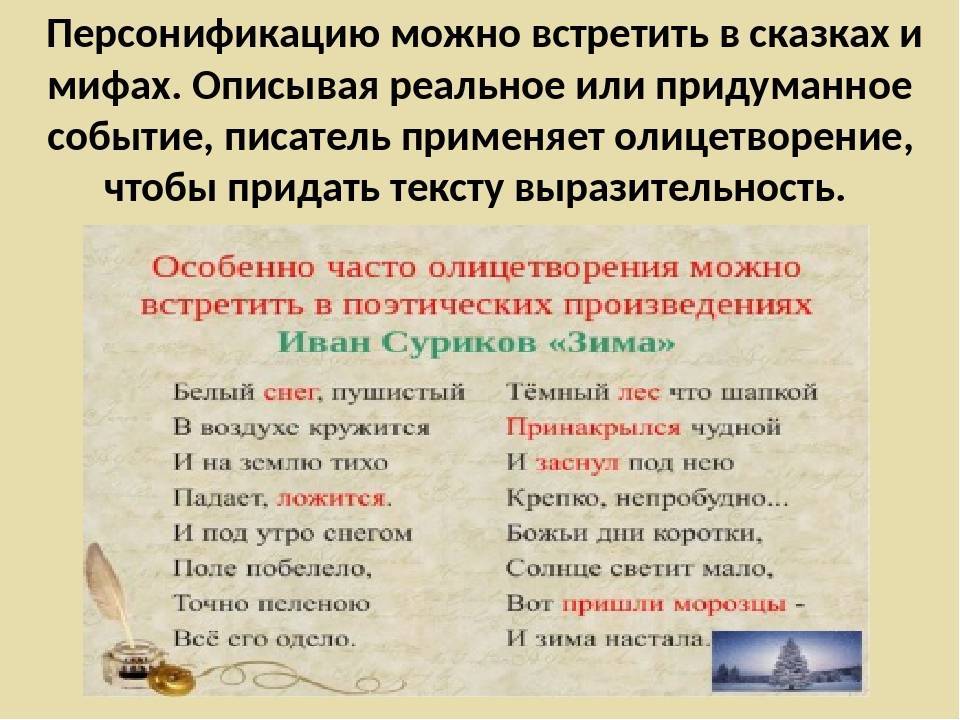 Персонификацию можно встретить в сказках и мифах. Описывая реальное или придуманное событие, писатель применяет олицетворение, чтобы придать тексту выразительность.

Особенно часто олицетворения можно встретить в поэтических произведениях
Иван Суриков «Зима»

Белый снег, пушистый
В воздухе кружится
И на землю тихо
Падает, ложится.
И под утро снегом
Поле побелело,
Точно пеленою
Всё его одело.

Тёмный лес что шапкой
Принакрылся чудной
И заснул под нею
Крепко, непробудно...
Божьи дни коротки,
Солнце светит мало,
Вот пришли морозцы -
И зима настала.